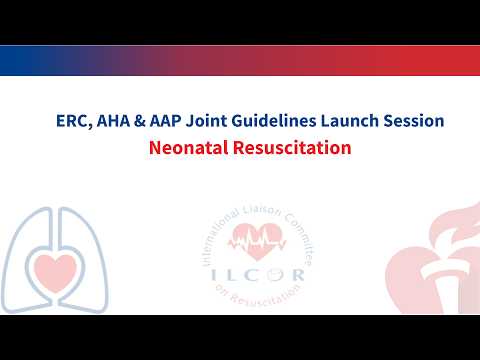 ERC, AHA & AAP Joint Guidelines Launch Session
Neonatal Resuscitation

International Liaison Committee
ILCOR
on Resuscitation